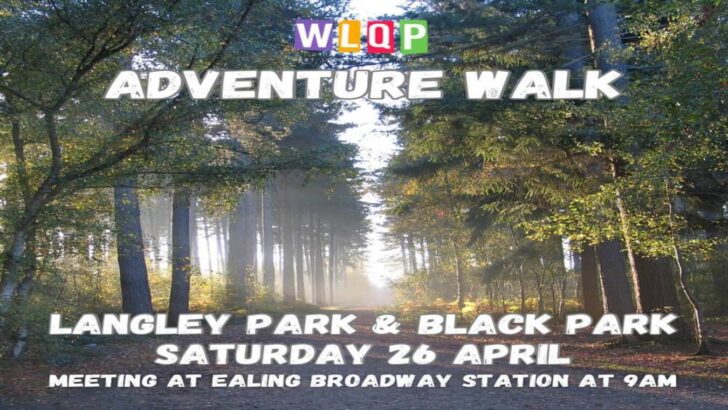 WLQP

ADVENTURE WALK

LANGLEY PARK & BLACK PARK
SATURDAY 26 APRIL
MEETING AT EALING BROADWAY STATION AT 9AM